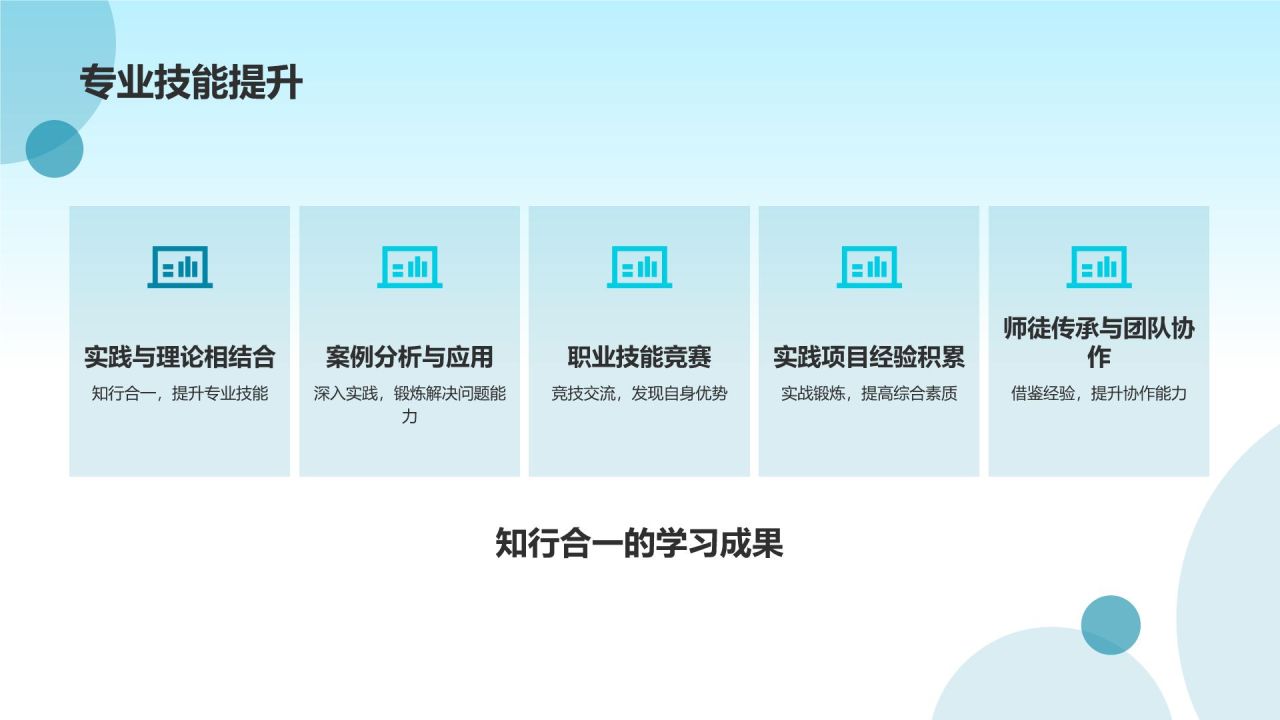 专业技能提升

实践与理论相结合

知行合一，提升专业技能

案例分析与应用

深入实践，锻炼解决问题能力

职业技能竞赛

竞技交流，发现自身优势

实践项目经验积累

实战锻炼，提高综合素质

师徒传承与团队协作

借鉴经验，提升协作能力

知行合一的学习成果